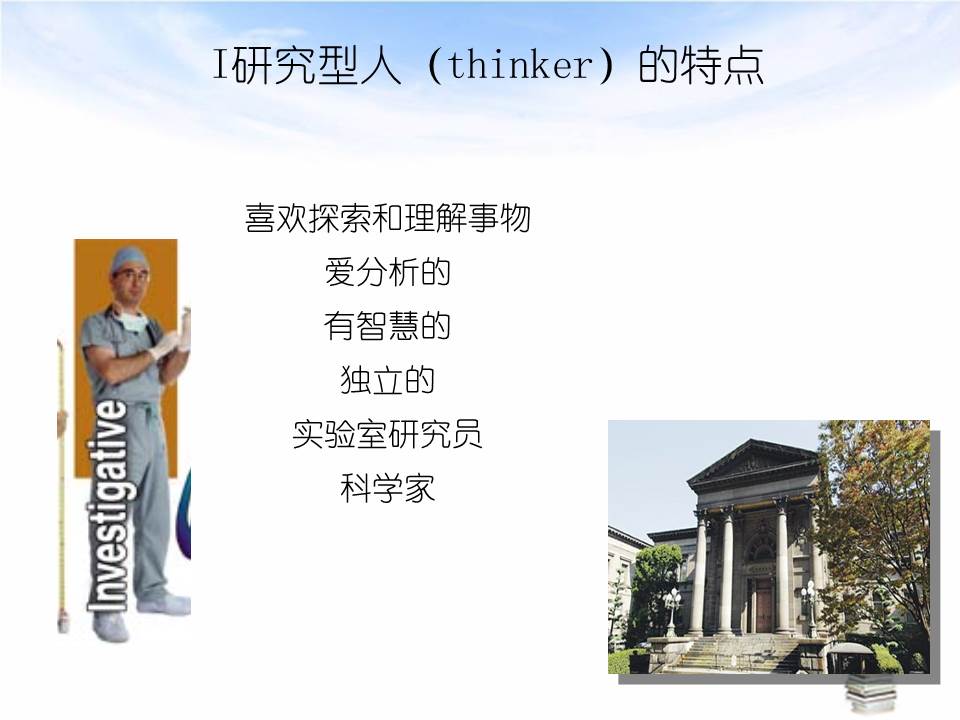 I研究型人（thinker）的特点

喜欢探索和理解事物
爱分析的
有智慧的
独立的
实验室研究员
科学家

Investigative